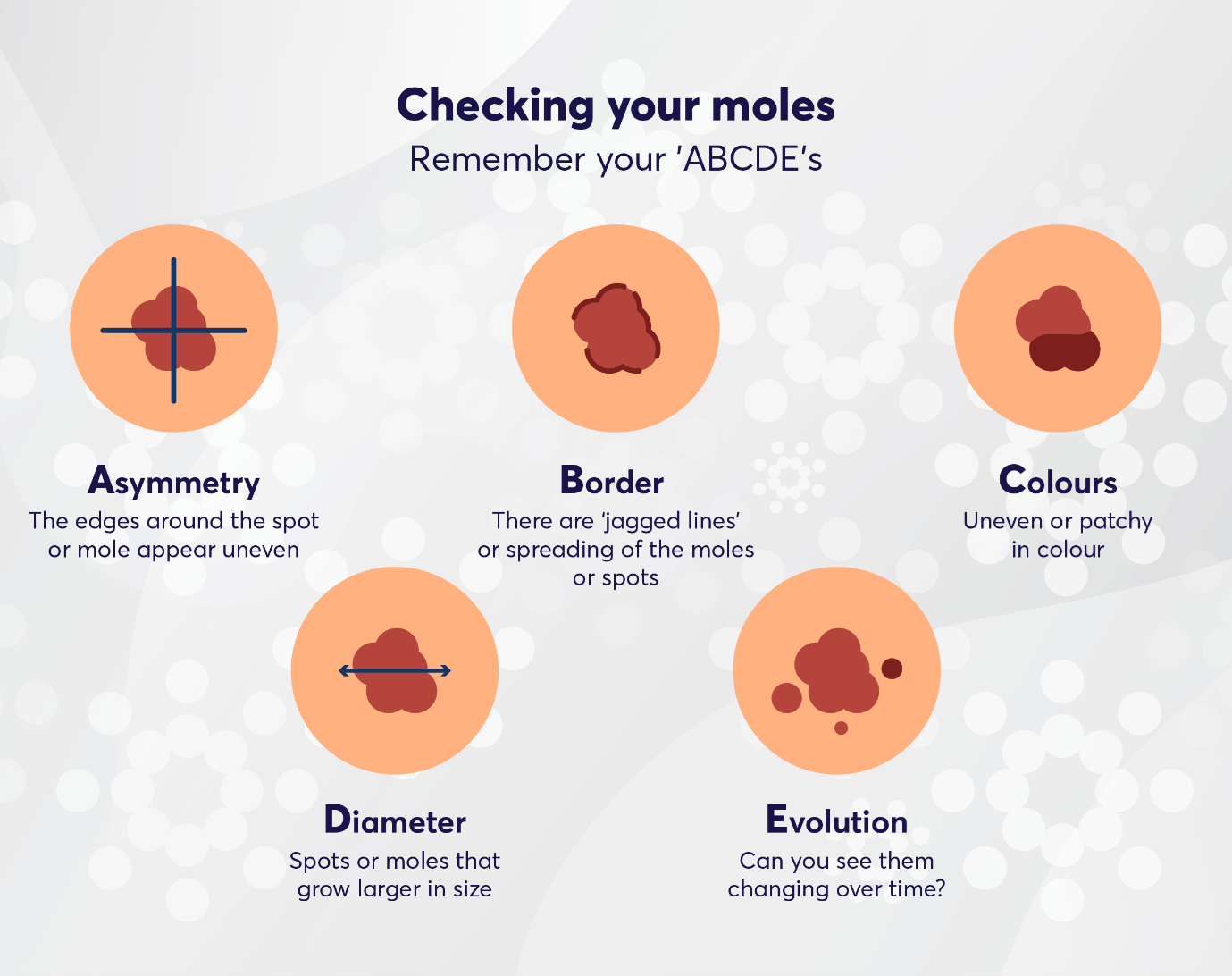 Checking your moles
Remember your 'ABCDE's

Asymmetry
The edges around the spot or mole appear uneven

Border
There are 'jagged lines' or spreading of the moles or spots

Colours
Uneven or patchy in colour

Diameter
Spots or moles that grow larger in size

Evolution
Can you see them changing over time?